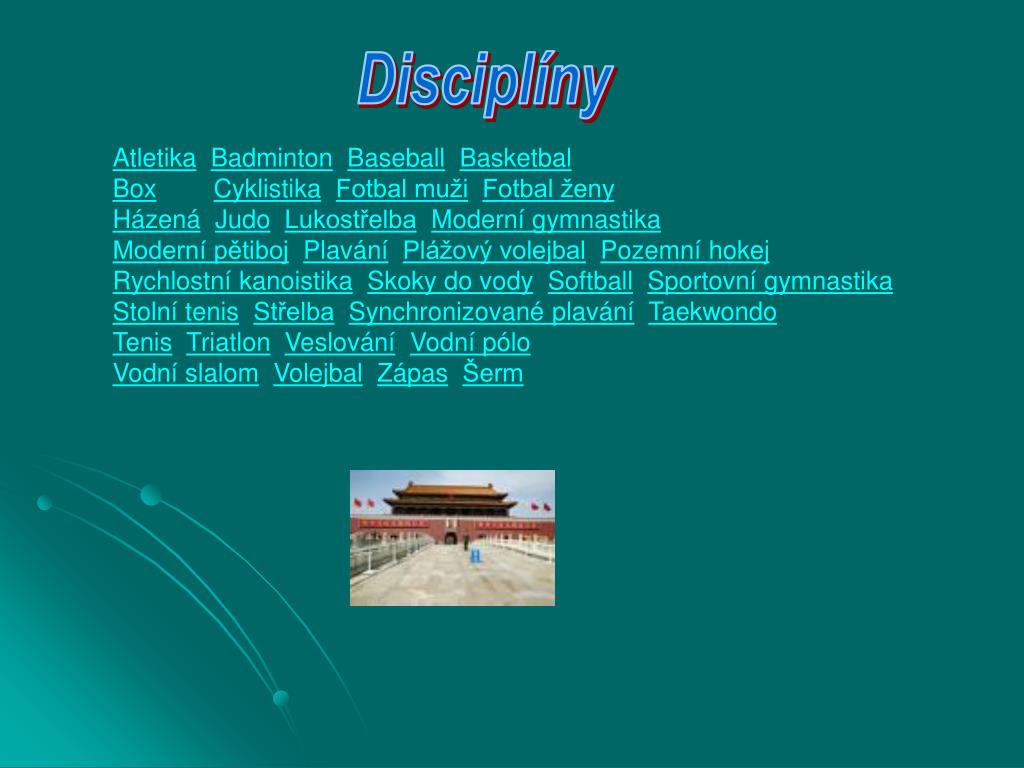 Disciplíny

Atletika Badminton Baseball Basketbal
Box Cyklistika Fotbal muži Fotbal ženy
Házená Judo Lukostřelba Moderní gymnastika
Moderní pětiboj Plavání Plážový volejbal Pozemní hokej
Rychlostní kanoistika Skoky do vody Softball Sportovní gymnastika
Stolní tenis Střelba Synchronizované plavání Taekwondo
Tenis Triatlon Veslování Vodní pólo
Vodní slalom Volejbal Zápas Šerm